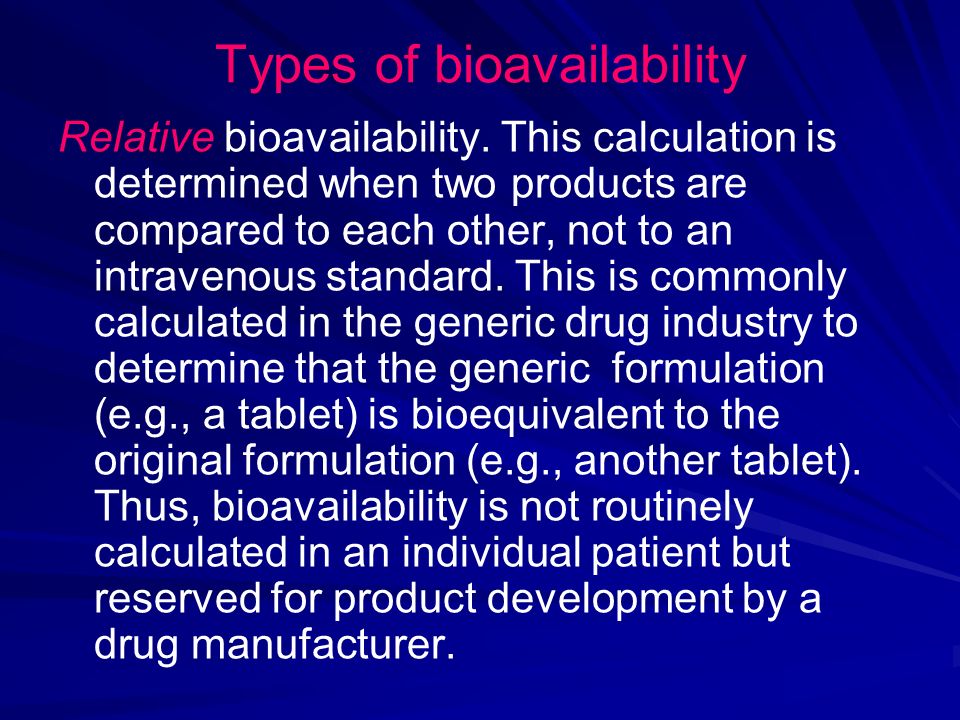 Types of bioavailability

Relative bioavailability. This calculation is determined when two products are compared to each other, not to an intravenous standard. This is commonly calculated in the generic drug industry to determine that the generic formulation (e.g., a tablet) is bioequivalent to the original formulation (e.g., another tablet). Thus, bioavailability is not routinely calculated in an individual patient but reserved for product development by a drug manufacturer.